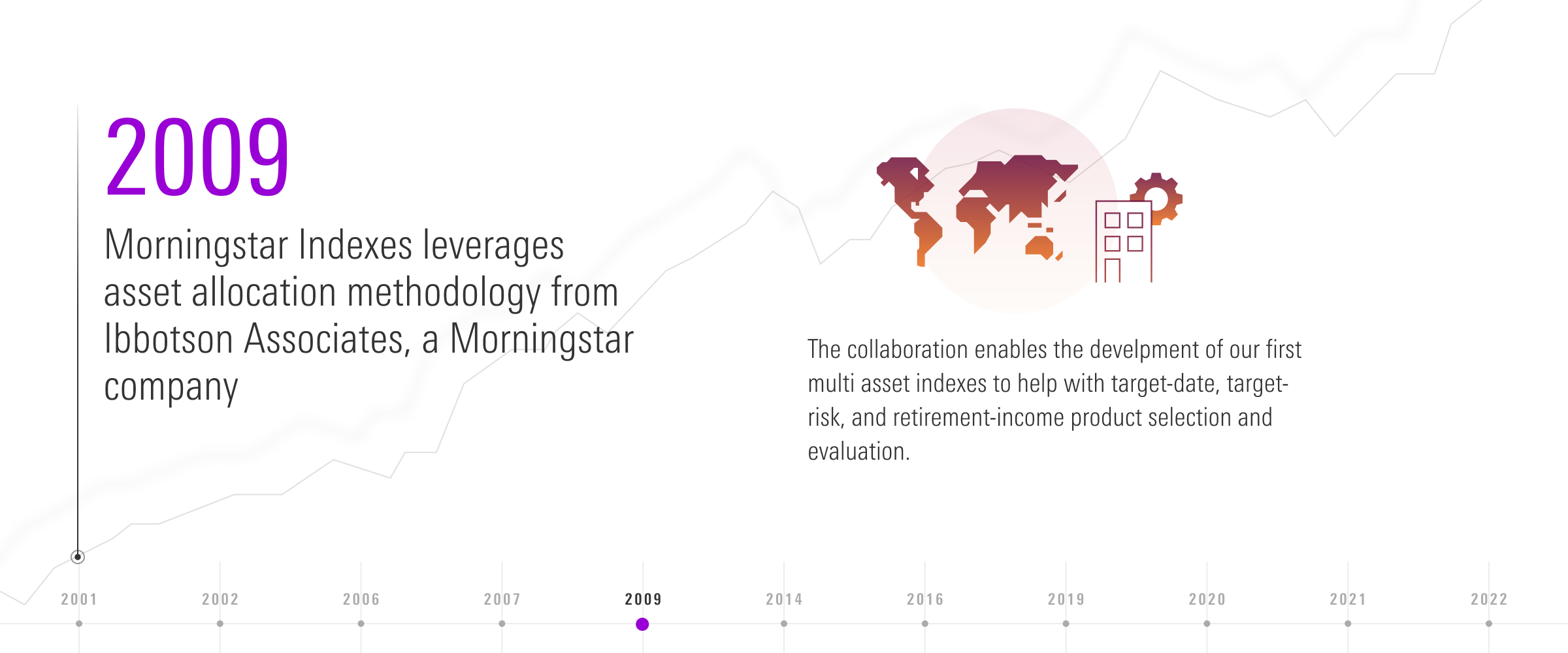 2009

Morningstar Indexes leverages asset allocation methodology from Ibbotson Associates, a Morningstar company

The collaboration enables the develpment of our first multi asset indexes to help with target-date, target-risk, and retirement-income product selection and evaluation.

2001 2002 2006 2007 2009 2014 2016 2019 2020 2021 2022